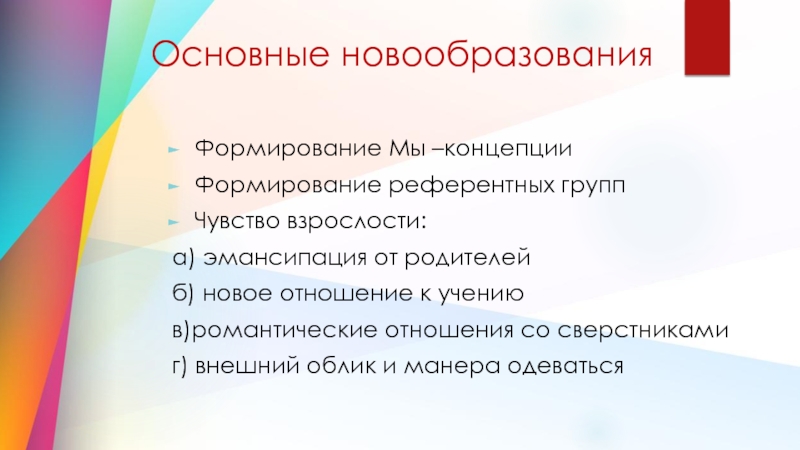 Основные новообразования

Формирование Мы –концепции

Формирование референтных групп

Чувство взрослости:

а) эмансипация от родителей

б) новое отношение к учению

в)романтические отношения со сверстниками

г) внешний облик и манера одеваться